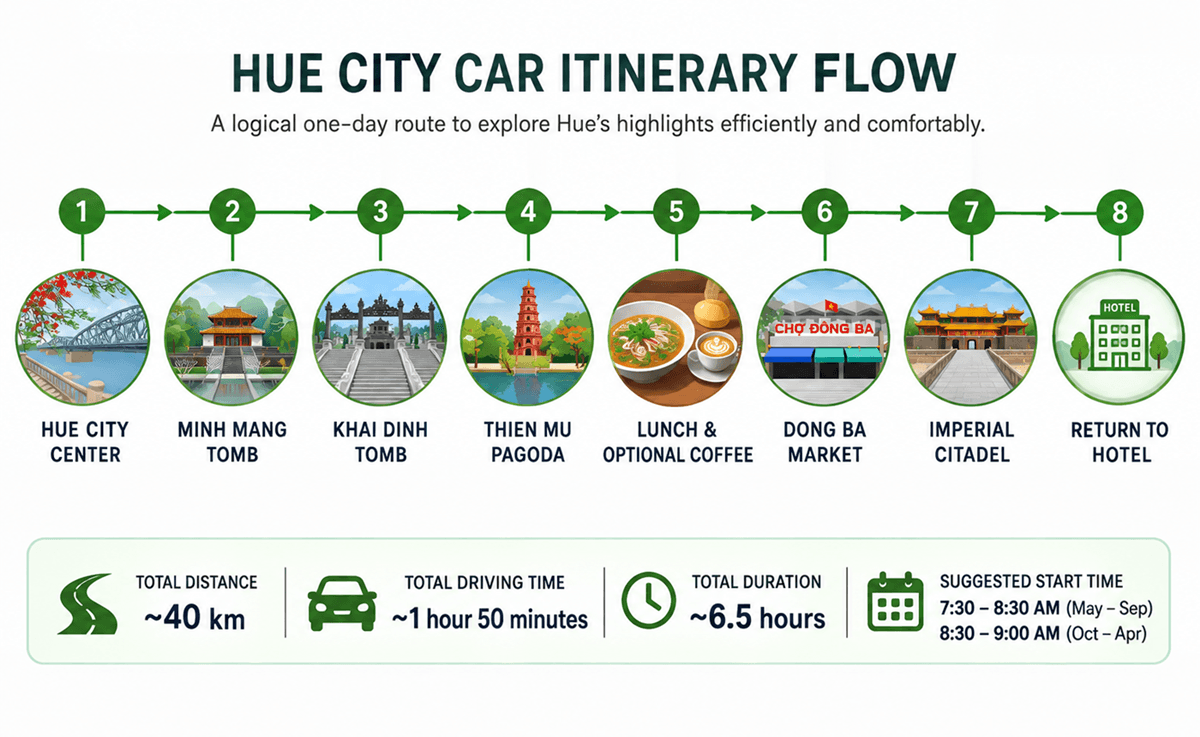 HUE CITY CAR ITINERARY FLOW

A logical one-day route to explore Hue's highlights efficiently and comfortably.

1 HUE CITY CENTER

2 MINH MANG TOMB

3 KHAI DINH TOMB

4 THIEN MU PAGODA

5 LUNCH & OPTIONAL COFFEE

6 CHỢ ĐÔNG BA DONG BA MARKET

7 IMPERIAL CITADEL

8 HOTEL RETURN TO HOTEL

TOTAL DISTANCE
~40 km

TOTAL DRIVING TIME
~1 hour 50 minutes

TOTAL DURATION
~6.5 hours

SUGGESTED START TIME
7:30 – 8:30 AM (May – Sep)
8:30 – 9:00 AM (Oct – Apr)